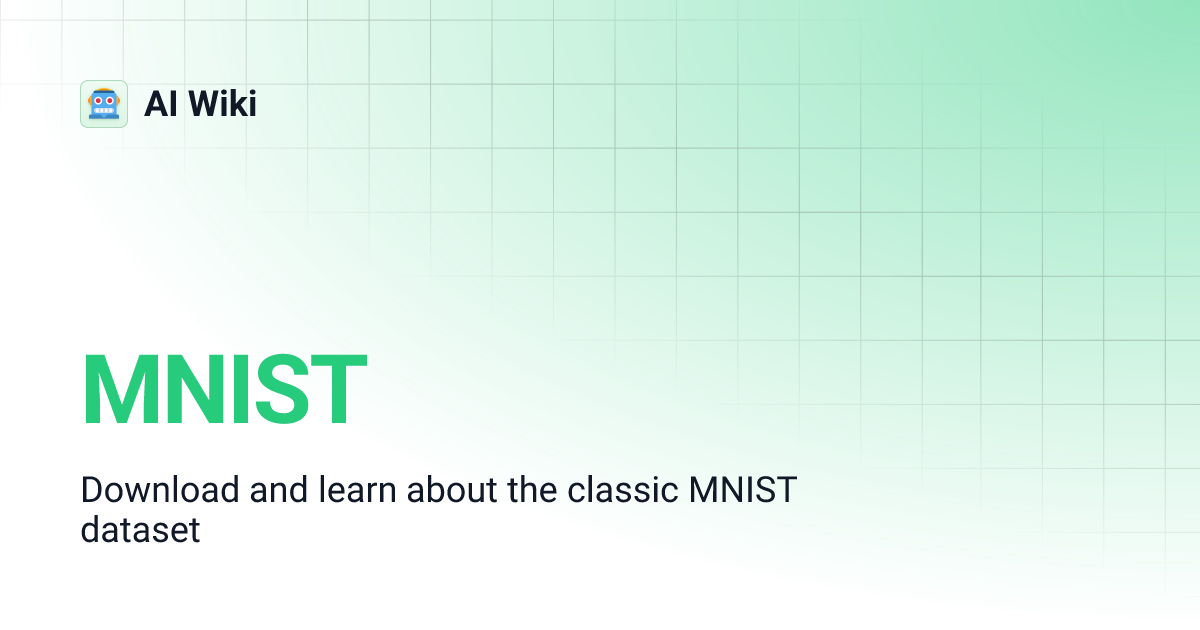 AI Wiki

MNIST

Download and learn about the classic MNIST dataset